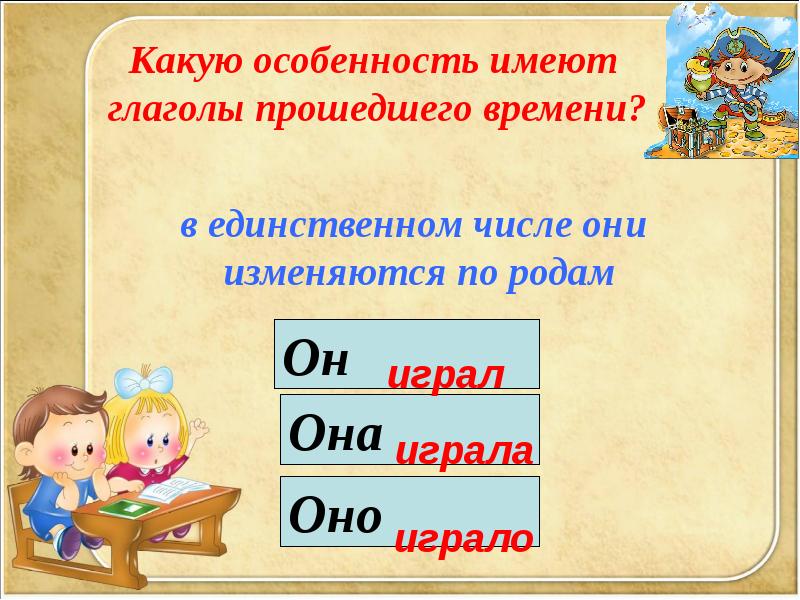 Какую особенность имеют глаголы прошедшего времени?

в единственном числе они изменяются по родам

Он играл

Она играла

Оно играло